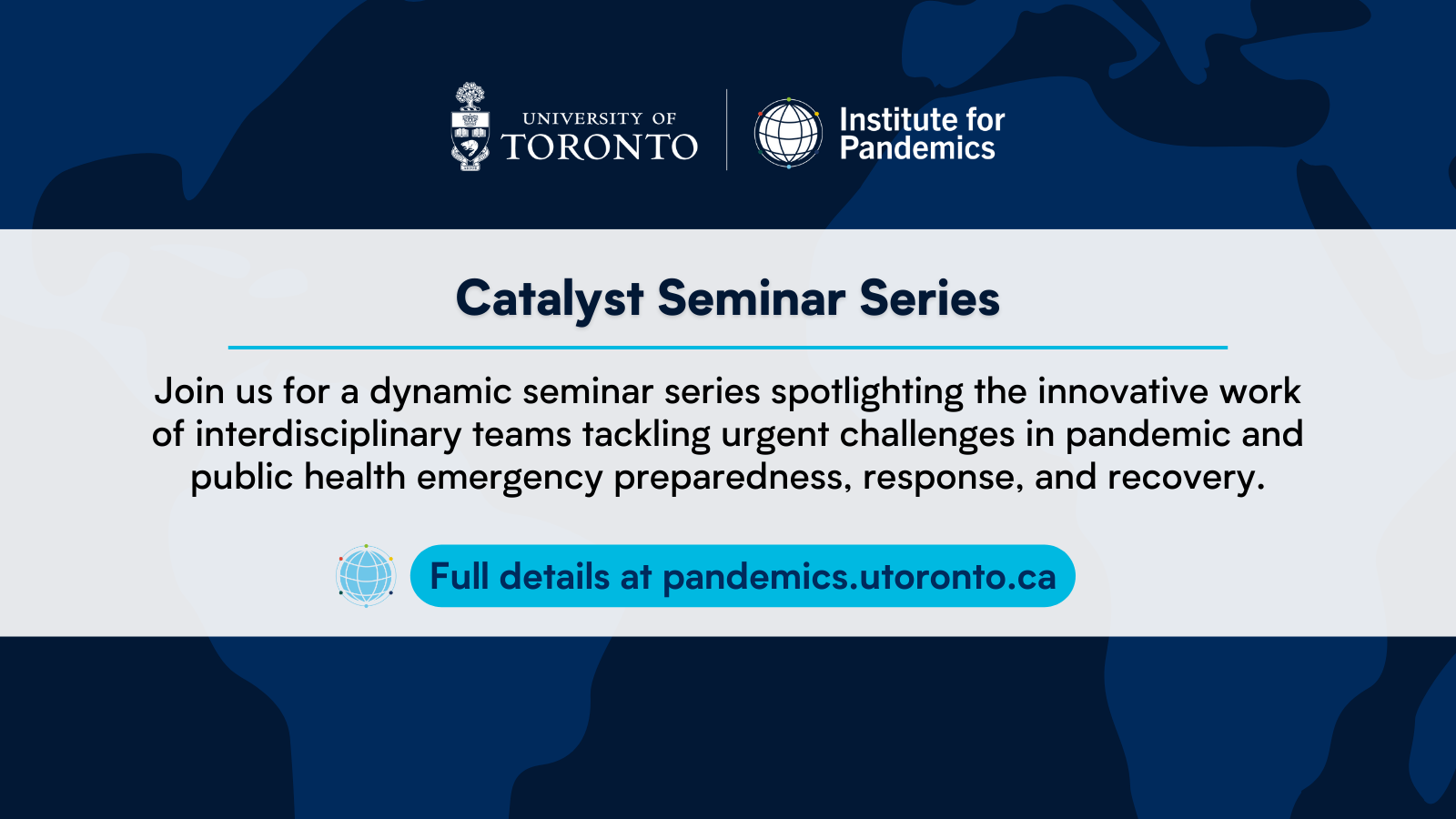 UNIVERSITY OF TORONTO

Institute for Pandemics

Catalyst Seminar Series

Join us for a dynamic seminar series spotlighting the innovative work of interdisciplinary teams tackling urgent challenges in pandemic and public health emergency preparedness, response, and recovery.

Full details at pandemics.utoronto.ca